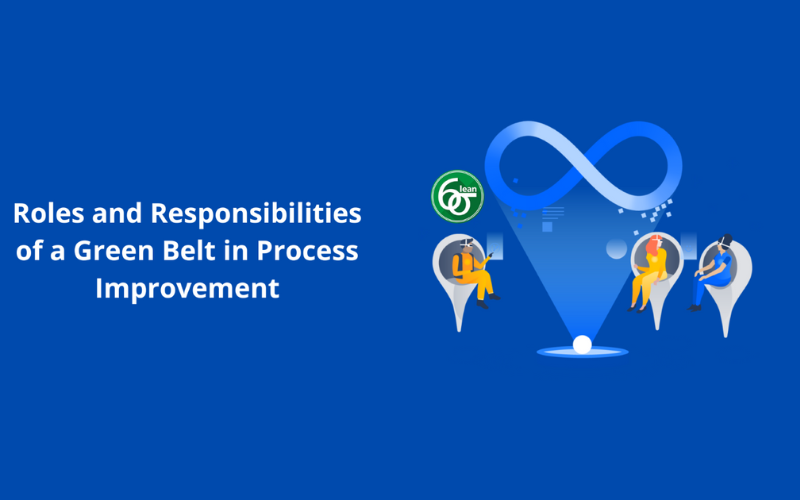 Roles and Responsibilities of a Green Belt in Process Improvement

6σ lean